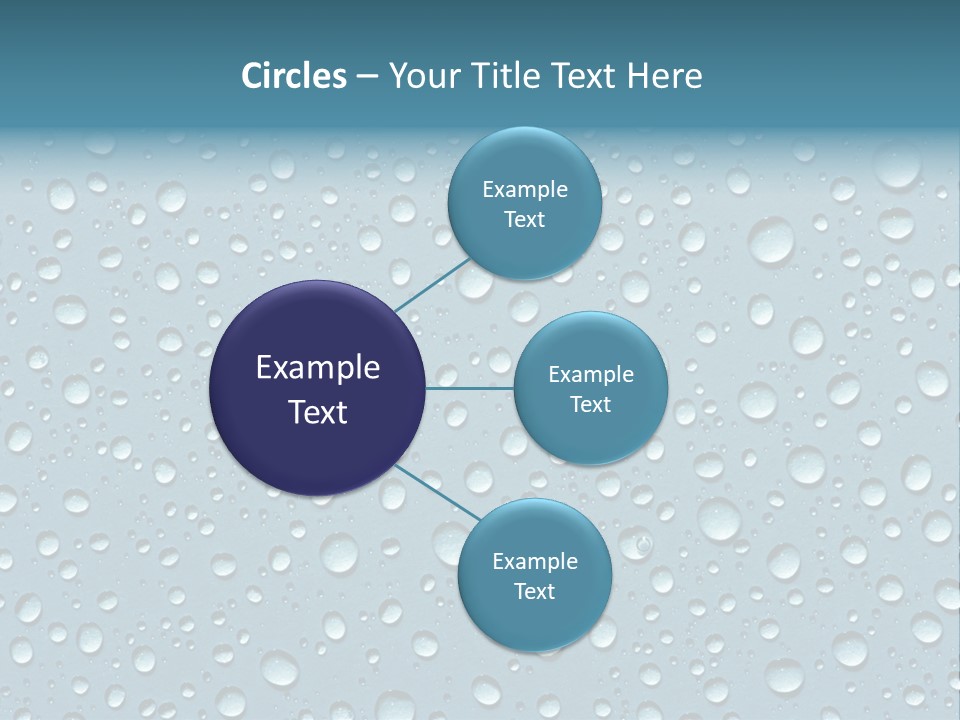 Circles – Your Title Text Here

Example Text

Example Text

Example Text

Example Text